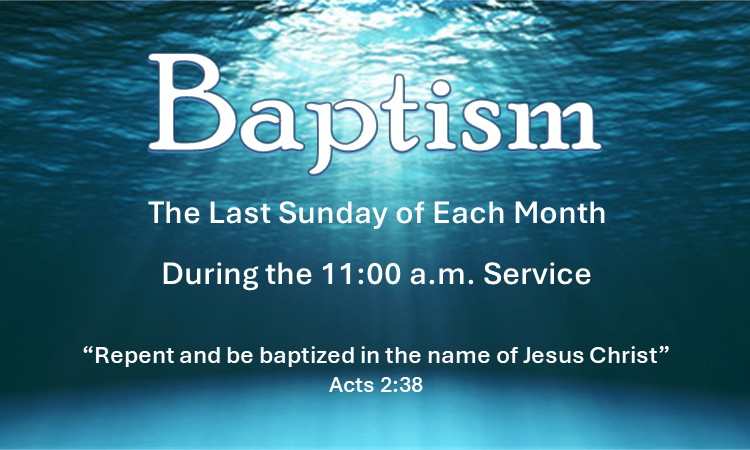 Baptism

The Last Sunday of Each Month

During the 11:00 a.m. Service

“Repent and be baptized in the name of Jesus Christ”
Acts 2:38